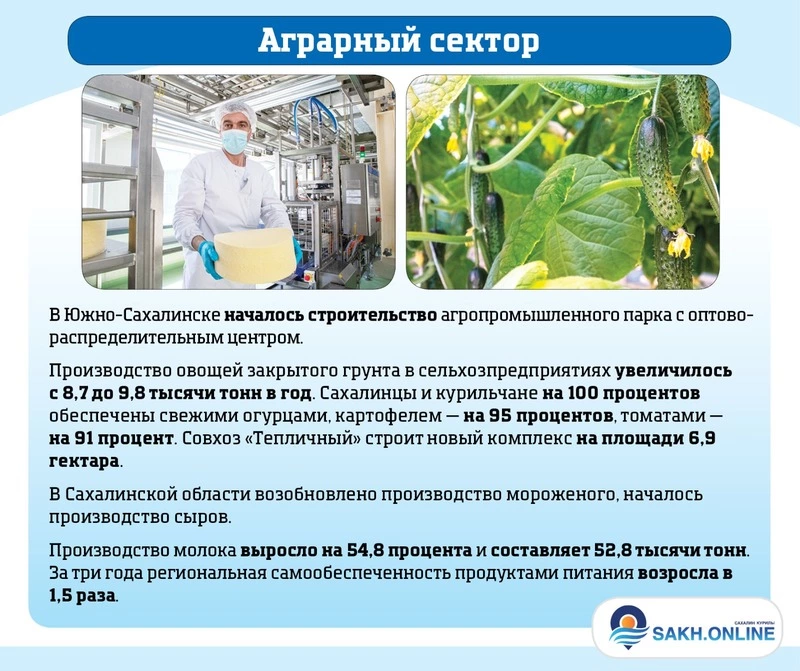 Аграрный сектор

В Южно-Сахалинске началось строительство агропромышленного парка с оптово-распределительным центром.

Производство овощей закрытого грунта в сельхозпредприятиях увеличилось с 8,7 до 9,8 тысячи тонн в год. Сахалинцы и курильчане на 100 процентов обеспечены свежими огурцами, картофелем — на 95 процентов, томатами — на 91 процент. Совхоз «Тепличный» строит новый комплекс на площади 6,9 гектара.

В Сахалинской области возобновлено производство мороженого, началось производство сыров.

Производство молока выросло на 54,8 процента и составляет 52,8 тысячи тонн. За три года региональная самообеспеченность продуктами питания возросла в 1,5 раза.

САХАЛИН КУРИЛЫ
SAKH.ONLINE